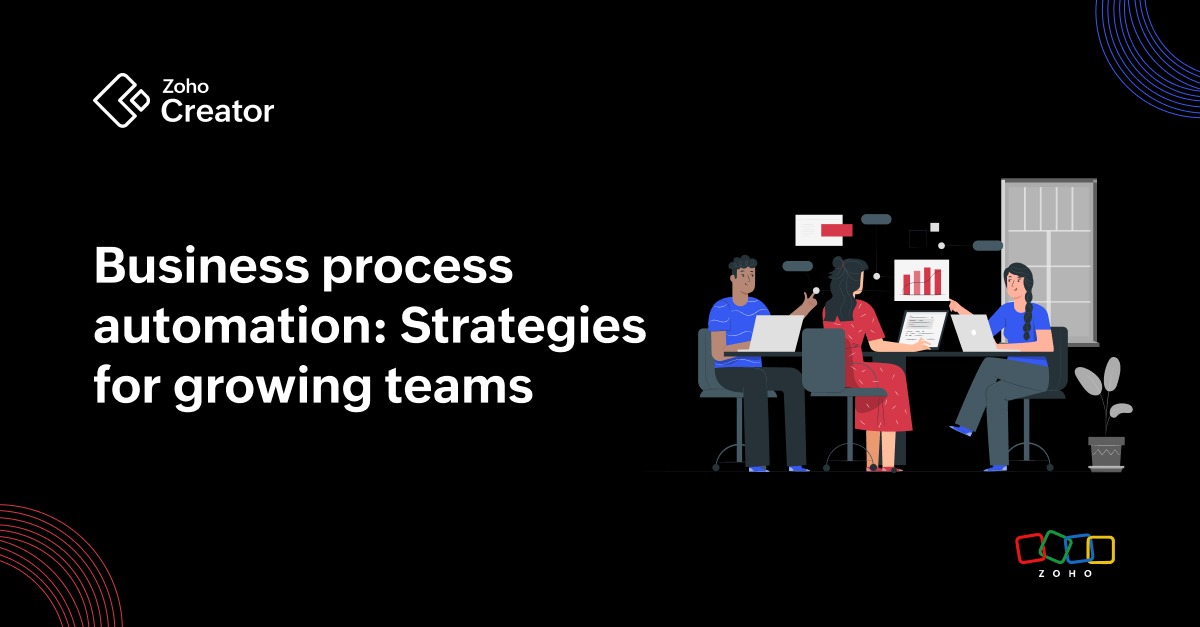 Zoho
Creator

Business process automation: Strategies for growing teams

ZOHO